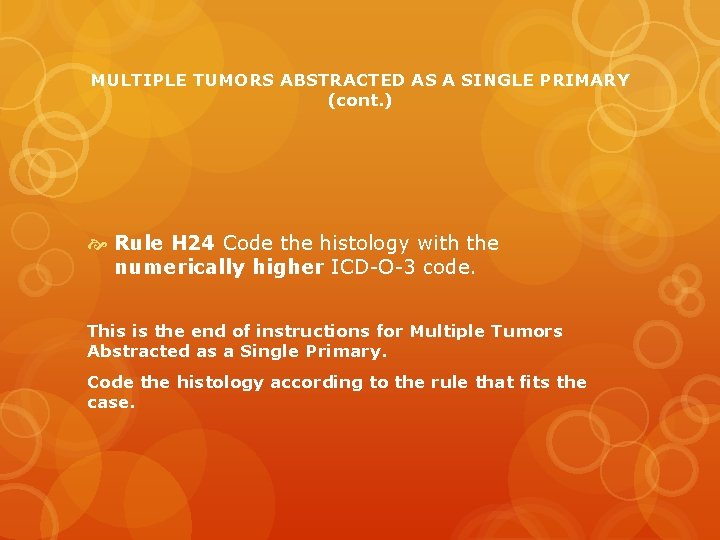 MULTIPLE TUMORS ABSTRACTED AS A SINGLE PRIMARY (cont.)

Rule H24 Code the histology with the numerically higher ICD-O-3 code.

This is the end of instructions for Multiple Tumors Abstracted as a Single Primary.

Code the histology according to the rule that fits the case.